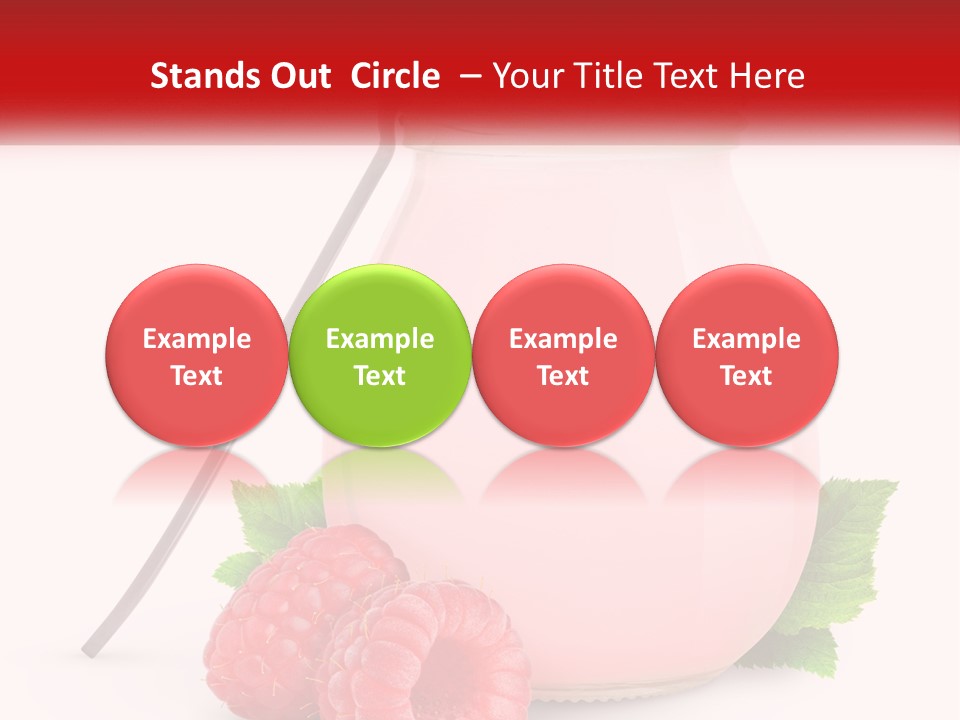 Stands Out Circle – Your Title Text Here

Example Text

Example Text

Example Text

Example Text